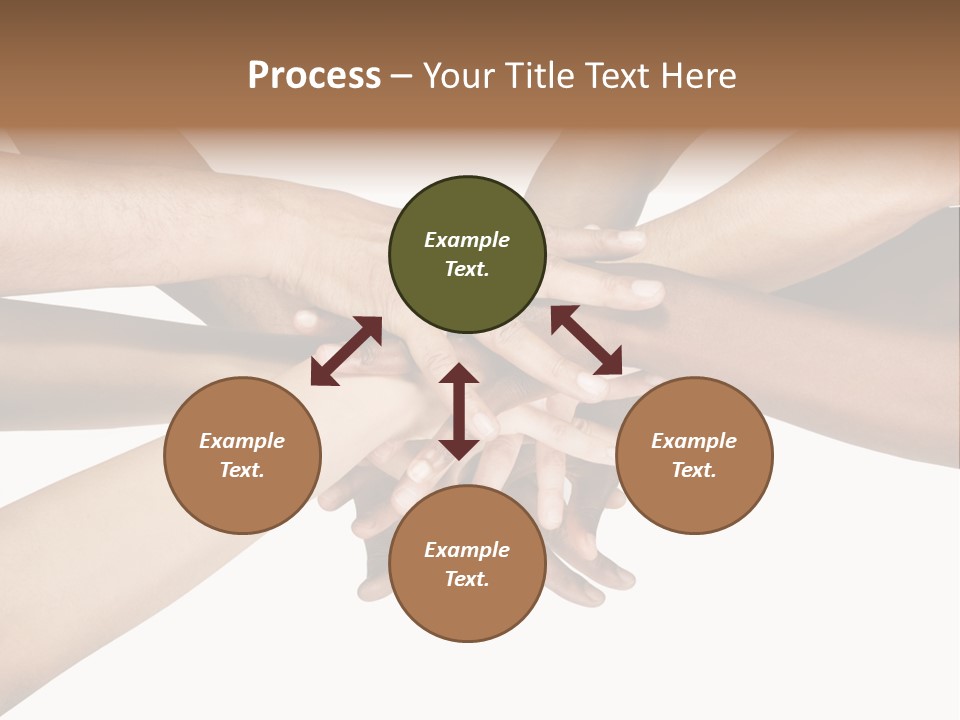 Process – Your Title Text Here

Example Text.

Example Text.

Example Text.

Example Text.